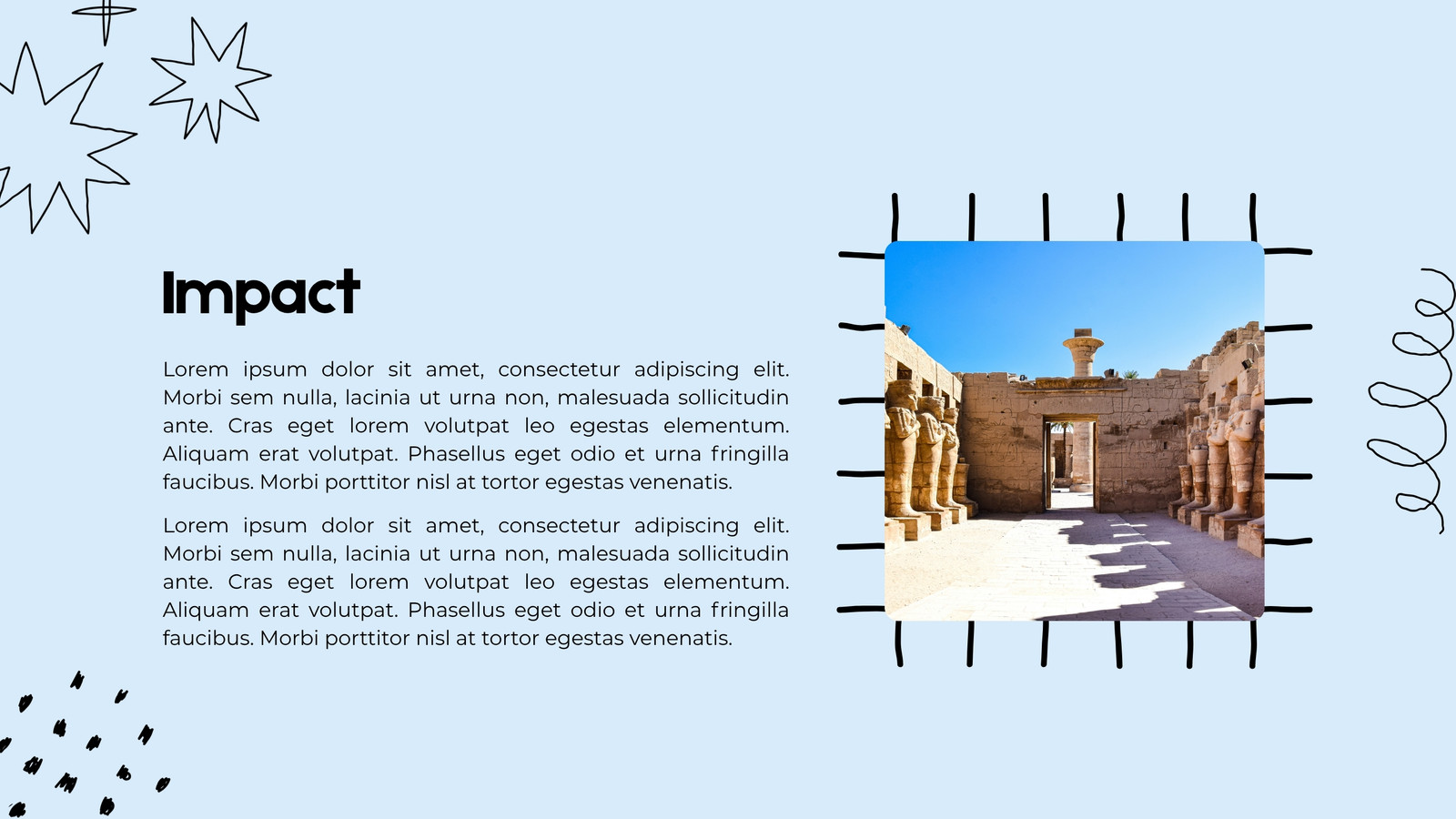 Impact

Lorem ipsum dolor sit amet, consectetur adipiscing elit. Morbi sem nulla, lacinia ut urna non, malesuada sollicitudin ante. Cras eget lorem volutpat leo egestas elementum. Aliquam erat volutpat. Phasellus eget odio et urna fringilla faucibus. Morbi porttitor nisl at tortor egestas venenatis.

Lorem ipsum dolor sit amet, consectetur adipiscing elit. Morbi sem nulla, lacinia ut urna non, malesuada sollicitudin ante. Cras eget lorem volutpat leo egestas elementum. Aliquam erat volutpat. Phasellus eget odio et urna fringilla faucibus. Morbi porttitor nisl at tortor egestas venenatis.